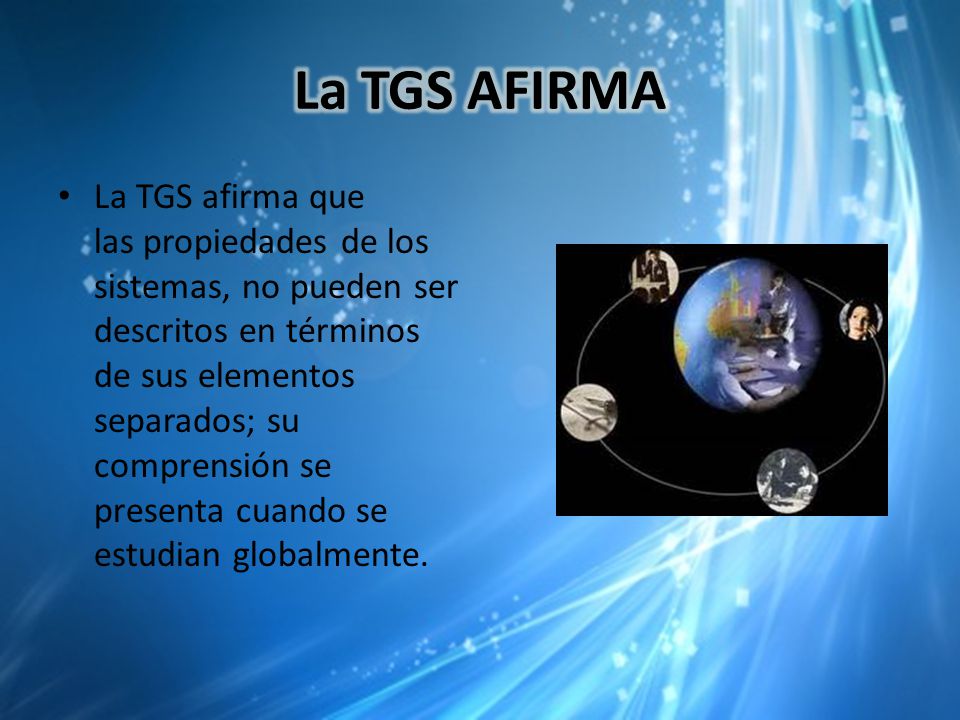 La TGS AFIRMA

• La TGS afirma que las propiedades de los sistemas, no pueden ser descritos en términos de sus elementos separados; su comprensión se presenta cuando se estudian globalmente.